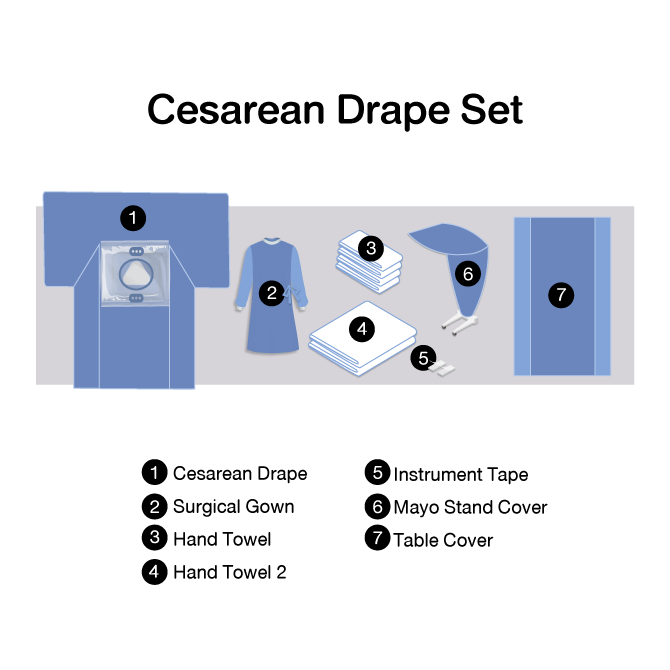 Cesarean Drape Set

1

2

3

4

5

6

7

1 Cesarean Drape
2 Surgical Gown
3 Hand Towel
4 Hand Towel 2

5 Instrument Tape
6 Mayo Stand Cover
7 Table Cover